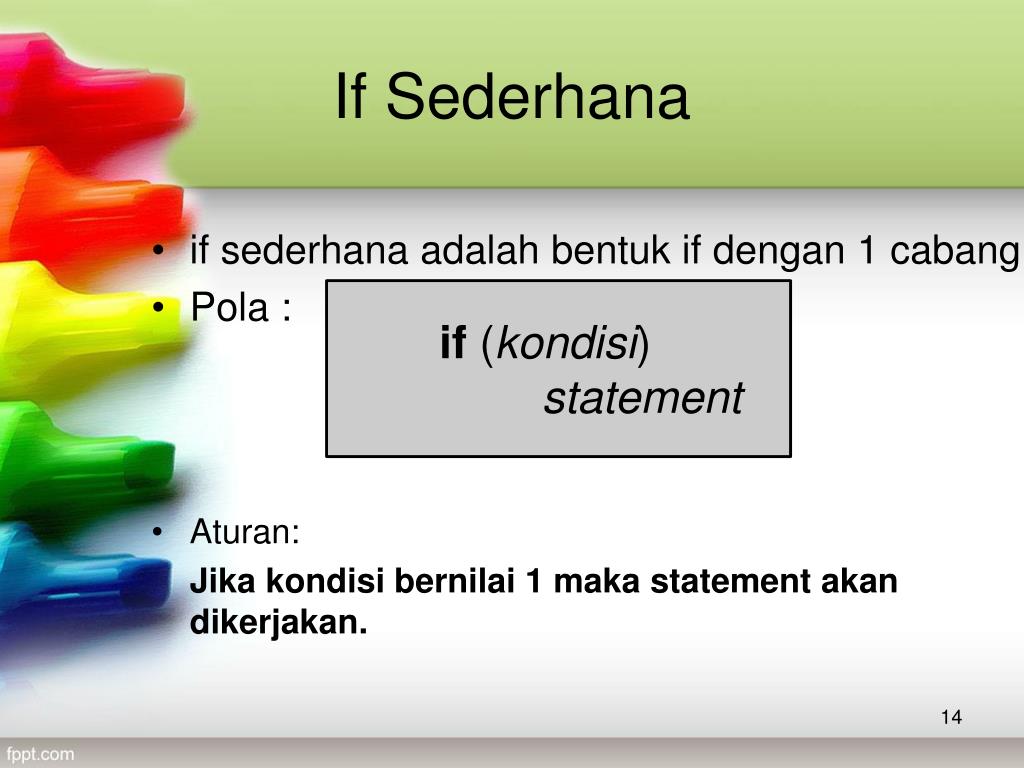 If Sederhana

• if sederhana adalah bentuk if dengan 1 cabang
• Pola :

if (kondisi)
statement

• Aturan:
Jika kondisi bernilai 1 maka statement akan dikerjakan.

14

fppt.com